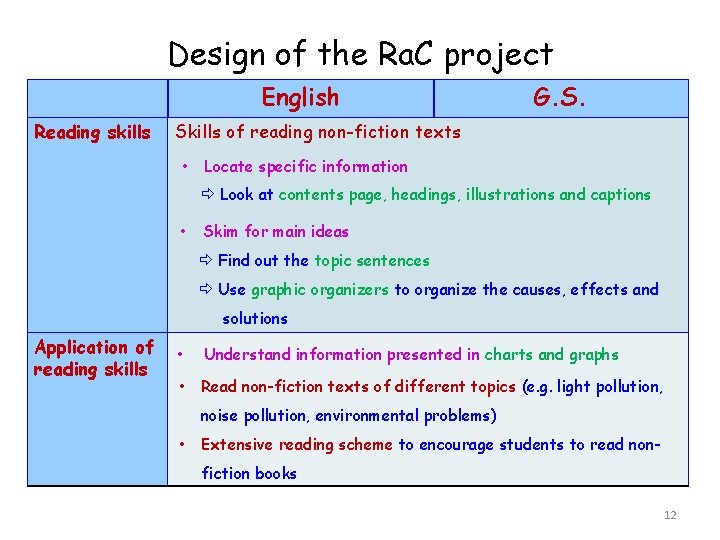 Design of the RaC project

| | English | G.S. |
|---|---|---|
| Reading skills | Skills of reading non-fiction texts<br>• Locate specific information<br>⇨ Look at contents page, headings, illustrations and captions<br>• Skim for main ideas<br>⇨ Find out the topic sentences<br>⇨ Use graphic organizers to organize the causes, effects and solutions | |
| Application of reading skills | • Understand information presented in charts and graphs<br>• Read non-fiction texts of different topics (e.g. light pollution, noise pollution, environmental problems)<br>• Extensive reading scheme to encourage students to read non-fiction books | |

12